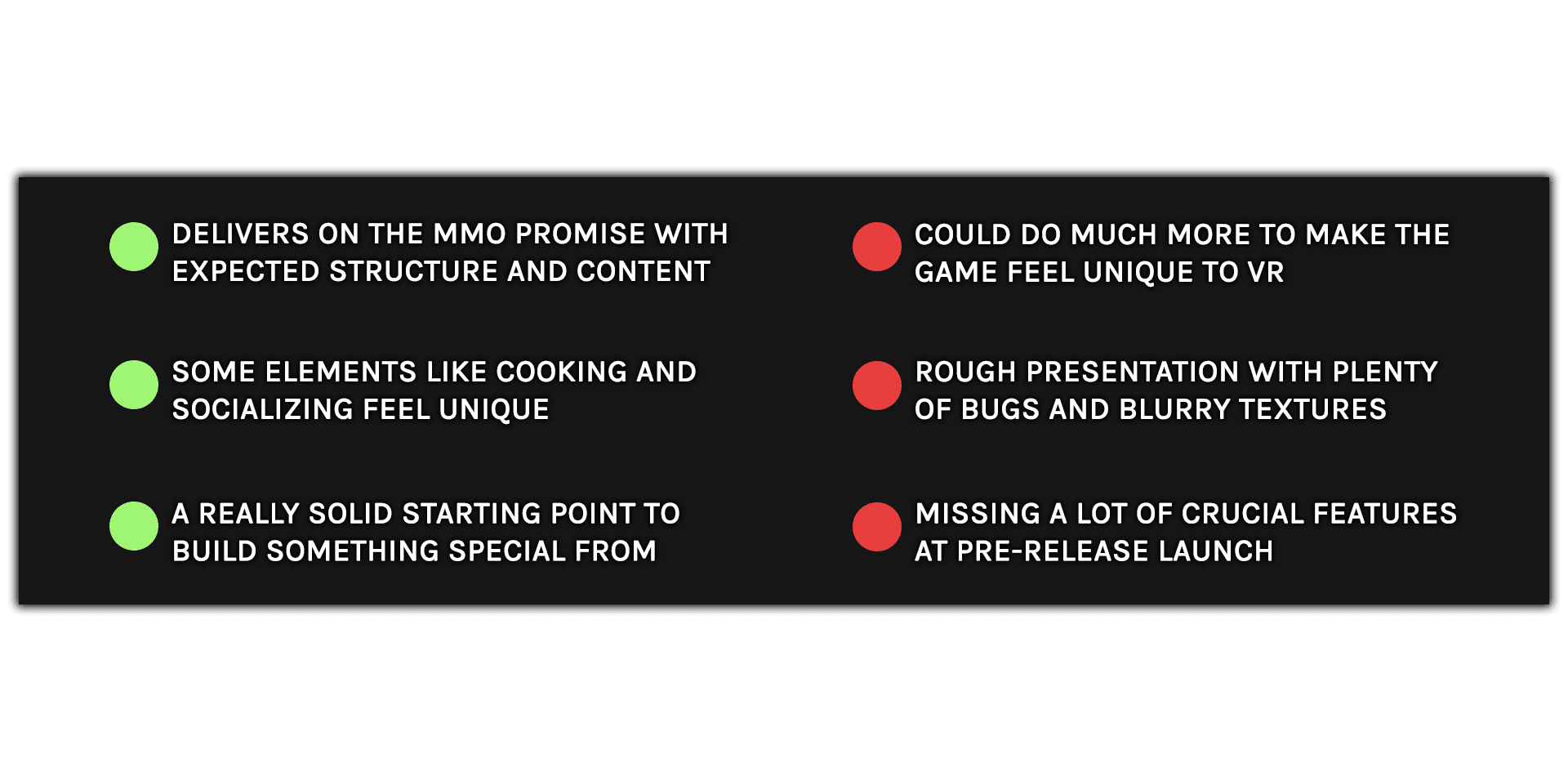 DELIVERS ON THE MMO PROMISE WITH EXPECTED STRUCTURE AND CONTENT

SOME ELEMENTS LIKE COOKING AND SOCIALIZING FEEL UNIQUE

A REALLY SOLID STARTING POINT TO BUILD SOMETHING SPECIAL FROM

COULD DO MUCH MORE TO MAKE THE GAME FEEL UNIQUE TO VR

ROUGH PRESENTATION WITH PLENTY OF BUGS AND BLURRY TEXTURES

MISSING A LOT OF CRUCIAL FEATURES AT PRE-RELEASE LAUNCH